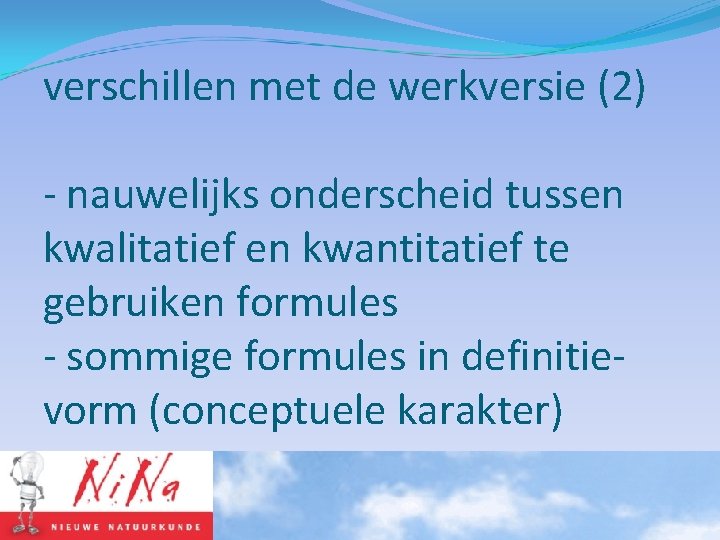 verschillen met de werkversie (2)

- nauwelijks onderscheid tussen kwalitatief en kwantitatief te gebruiken formules
- sommige formules in definitievorm (conceptuele karakter)

NiNa
NIEUWE NATUURKUNDE